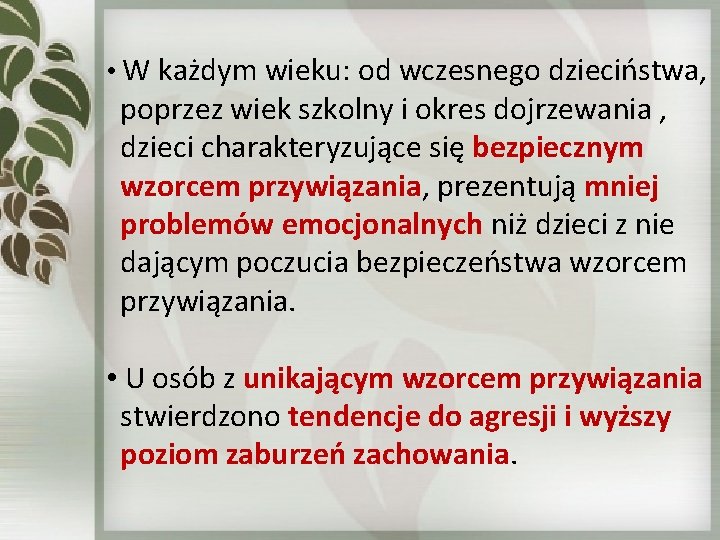 • W każdym wieku: od wczesnego dzieciństwa, poprzez wiek szkolny i okres dojrzewania , dzieci charakteryzujące się bezpiecznym wzorcem przywiązania, prezentują mniej problemów emocjonalnych niż dzieci z nie dającym poczucia bezpieczeństwa wzorcem przywiązania.

• U osób z unikającym wzorcem przywiązania stwierdzono tendencje do agresji i wyższy poziom zaburzeń zachowania.